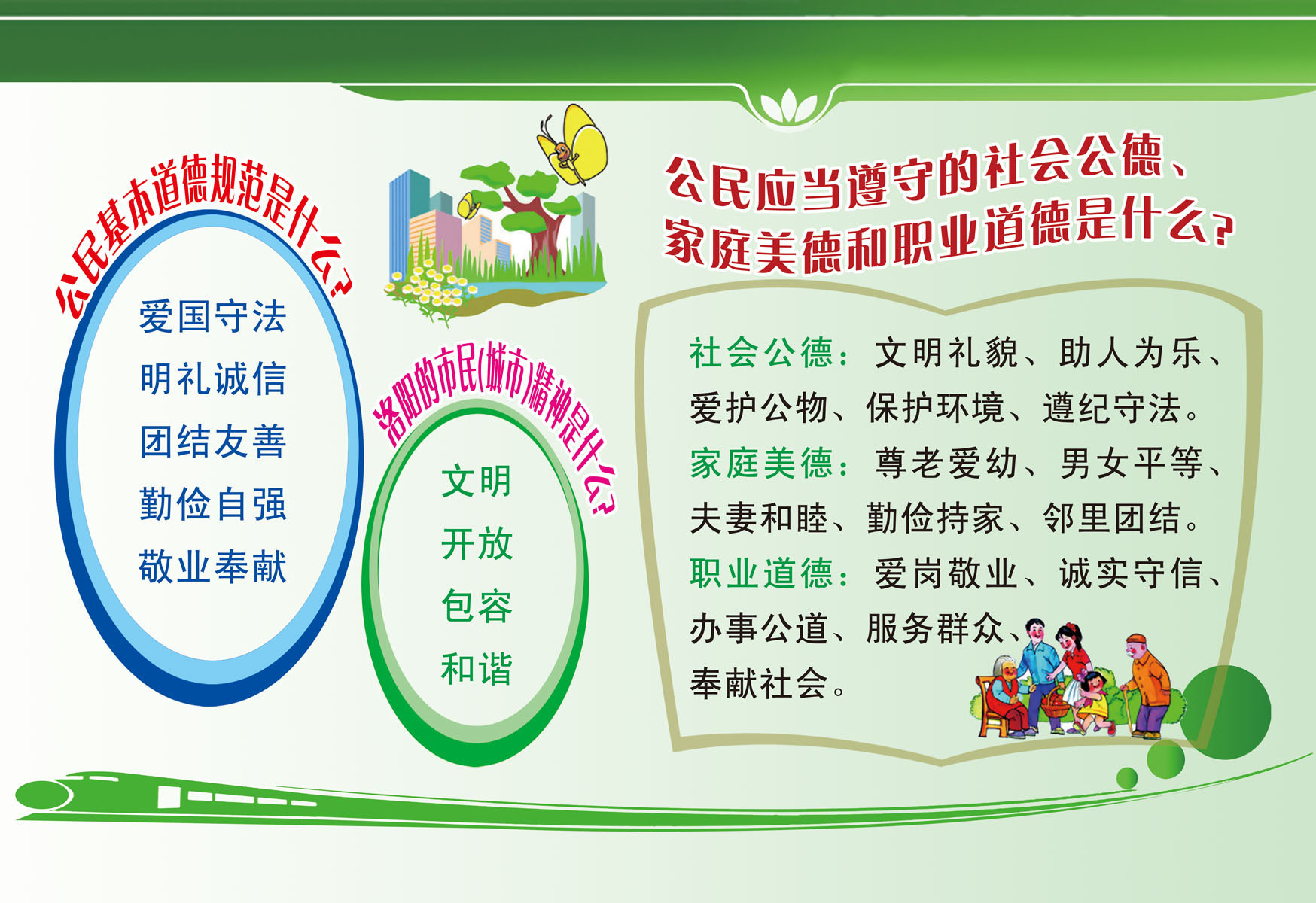 公民基本道德规范是什么?

爱国守法
明礼诚信
团结友善
勤俭自强
敬业奉献

洛阳的市民(城市)精神是什么?

文明
开放
包容
和谐

公民应当遵守的社会公德、家庭美德和职业道德是什么?

社会公德：文明礼貌、助人为乐、爱护公物、保护环境、遵纪守法。
家庭美德：尊老爱幼、男女平等、夫妻和睦、勤俭持家、邻里团结。
职业道德：爱岗敬业、诚实守信、办事公道、服务群众、奉献社会。